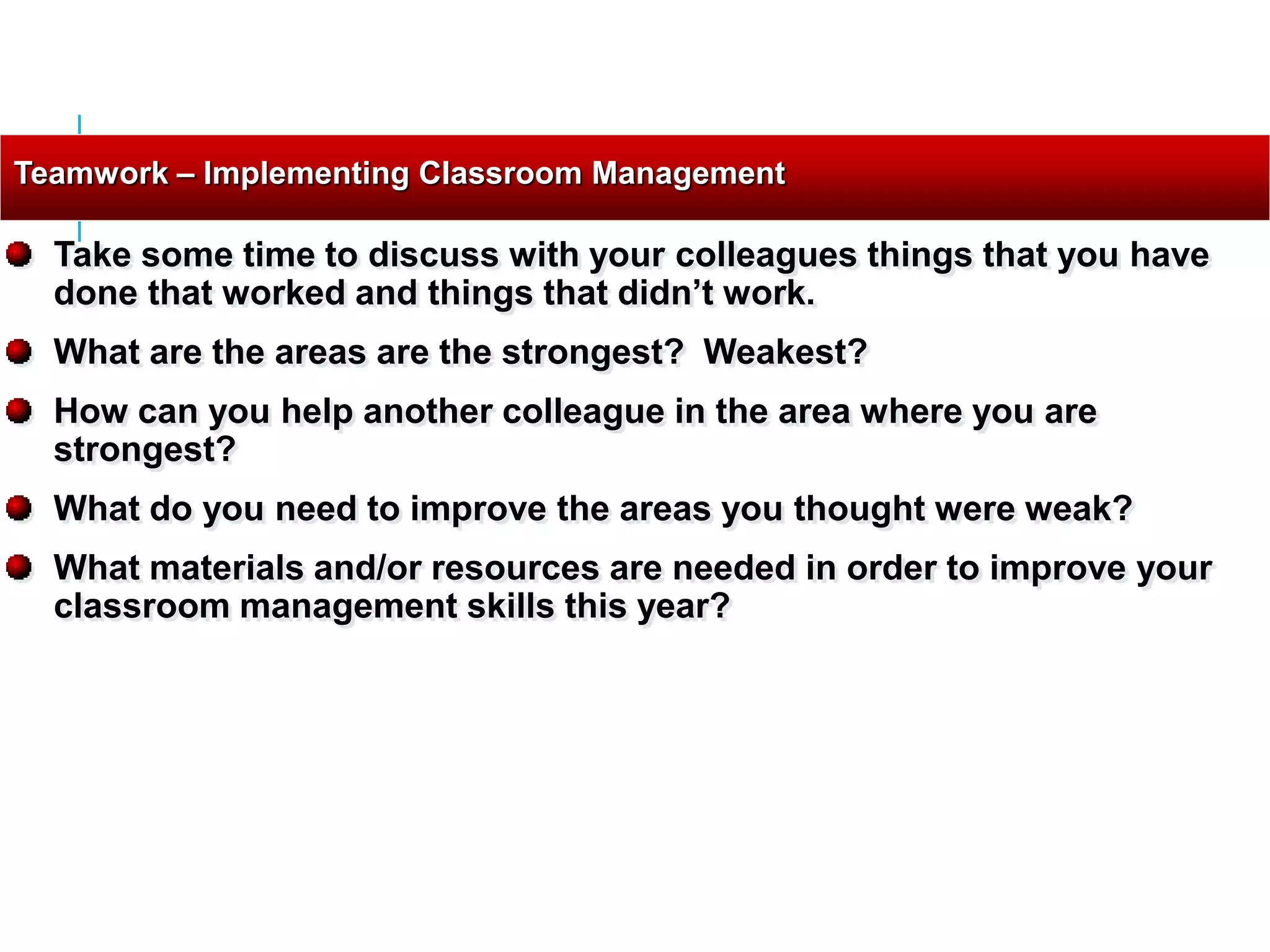 Teamwork – Implementing Classroom Management

Take some time to discuss with your colleagues things that you have done that worked and things that didn’t work.

What are the areas are the strongest?  Weakest?

How can you help another colleague in the area where you are strongest?

What do you need to improve the areas you thought were weak?

What materials and/or resources are needed in order to improve your classroom management skills this year?